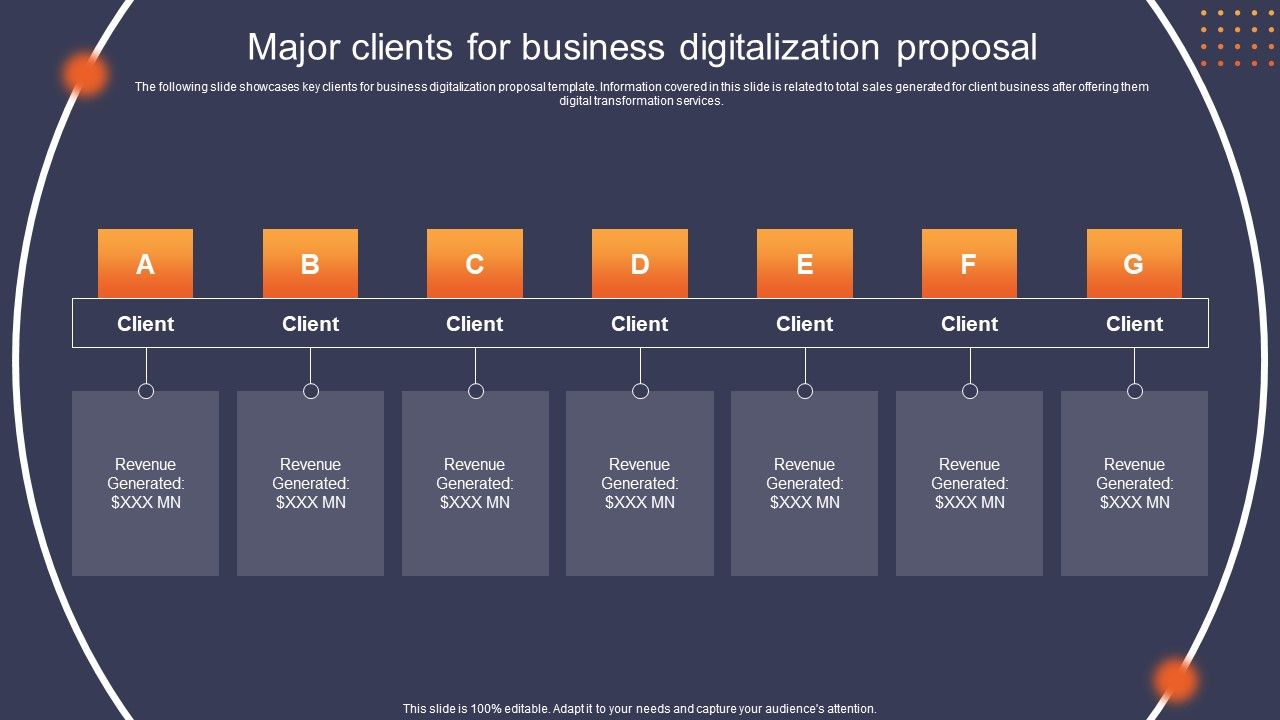 Major clients for business digitalization proposal

The following slide showcases key clients for business digitalization proposal template. Information covered in this slide is related to total sales generated for client business after offering them digital transformation services.

A

Client

Revenue Generated: $XXX MN

B

Client

Revenue Generated: $XXX MN

C

Client

Revenue Generated: $XXX MN

D

Client

Revenue Generated: $XXX MN

E

Client

Revenue Generated: $XXX MN

F

Client

Revenue Generated: $XXX MN

G

Client

Revenue Generated: $XXX MN

This slide is 100% editable. Adapt it to your needs and capture your audience's attention.